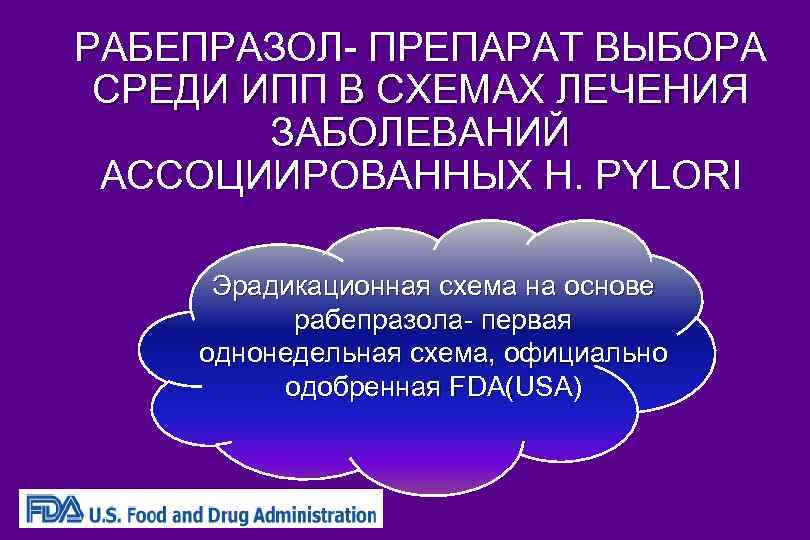 РАБЕПРАЗОЛ- ПРЕПАРАТ ВЫБОРА СРЕДИ ИПП В СХЕМАХ ЛЕЧЕНИЯ ЗАБОЛЕВАНИЙ АССОЦИИРОВАННЫХ H. PYLORI

Эрадикационная схема на основе рабепразола- первая однонедельная схема, официально одобренная FDA(USA)

FDA U.S. Food and Drug Administration